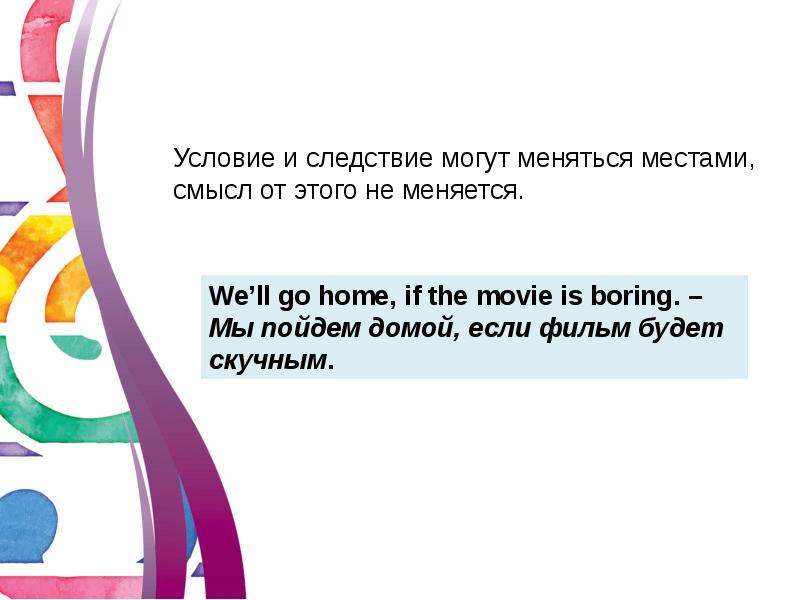 Условие и следствие могут меняться местами, смысл от этого не меняется.

We’ll go home, if the movie is boring. – Мы пойдем домой, если фильм будет скучным.